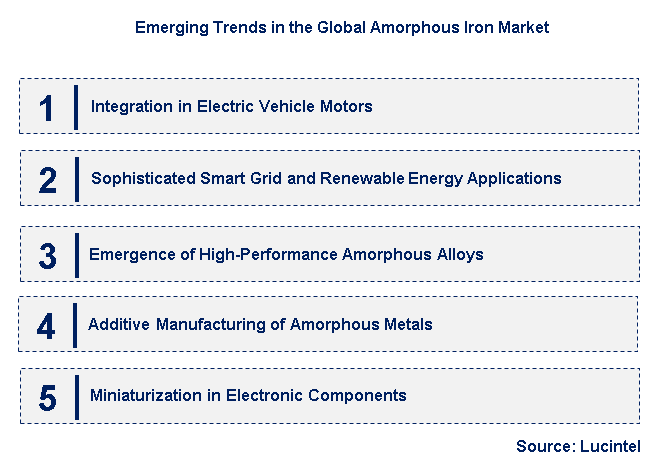 Emerging Trends in the Global Amorphous Iron Market

1 Integration in Electric Vehicle Motors

2 Sophisticated Smart Grid and Renewable Energy Applications

3 Emergence of High-Performance Amorphous Alloys

4 Additive Manufacturing of Amorphous Metals

5 Miniaturization in Electronic Components

Source: Lucintel